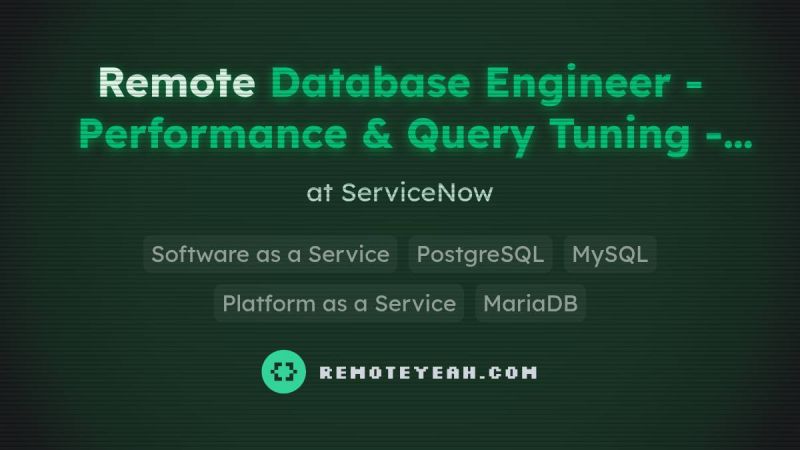 Remote Database Engineer - Performance & Query Tuning -...

at ServiceNow

Software as a Service PostgreSQL MySQL
Platform as a Service MariaDB

REMOTEYEAH.COM